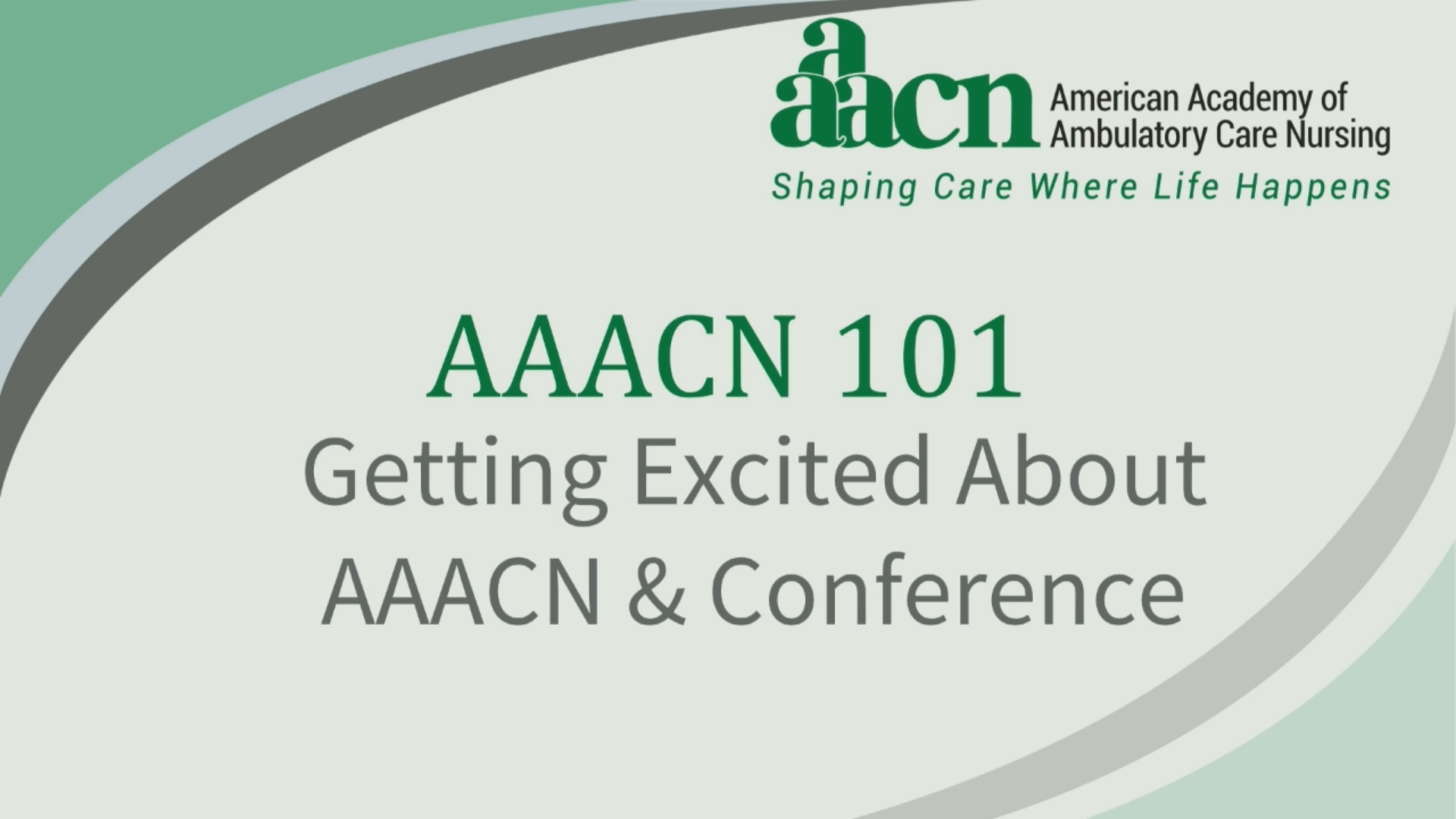 aaacn American Academy of Ambulatory Care Nursing

Shaping Care Where Life Happens

AAACN 101

Getting Excited About AAACN & Conference